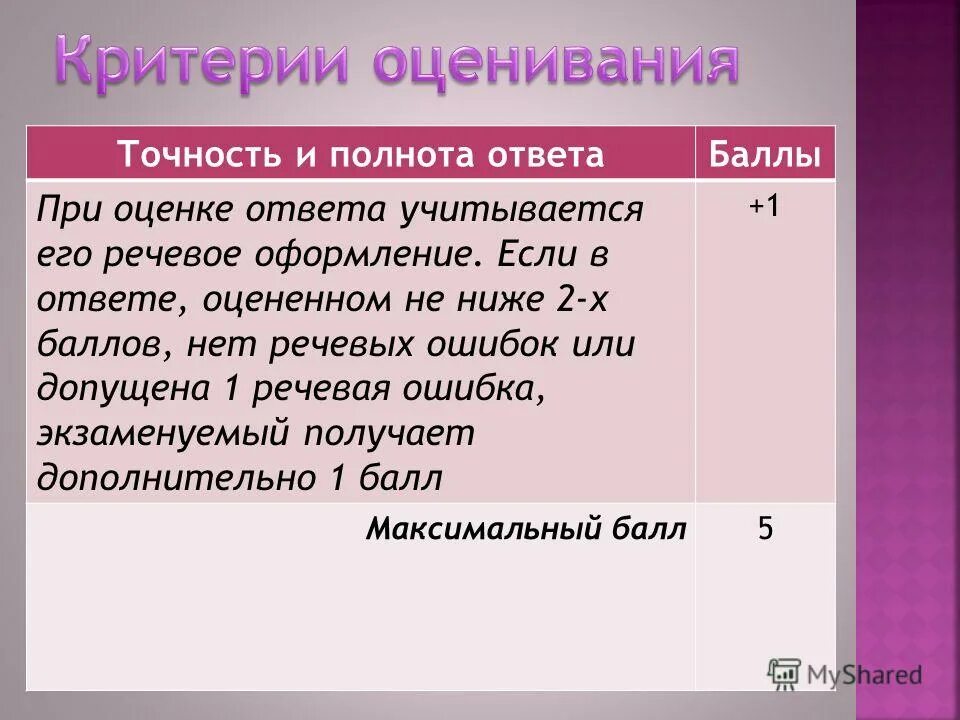 Критерии оценивания

| Точность и полнота ответа | Баллы |
|---|---|
| При оценке ответа учитывается его речевое оформление. Если в ответе, оцененном не ниже 2-х баллов, нет речевых ошибок или допущена 1 речевая ошибка, экзаменуемый получает дополнительно 1 балл | +1 |
| Максимальный балл | 5 |

MyShared